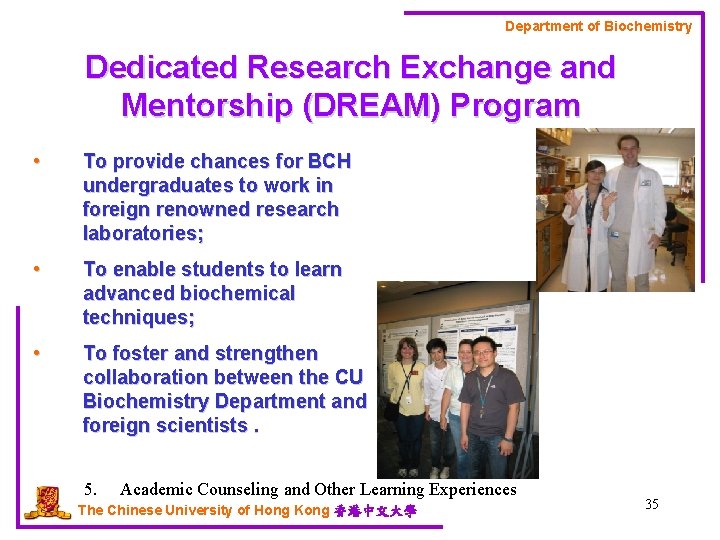 Department of Biochemistry

Dedicated Research Exchange and Mentorship (DREAM) Program

• To provide chances for BCH undergraduates to work in foreign renowned research laboratories;

• To enable students to learn advanced biochemical techniques;

• To foster and strengthen collaboration between the CU Biochemistry Department and foreign scientists .

5. Academic Counseling and Other Learning Experiences

The Chinese University of Hong Kong 香港中文大學

35